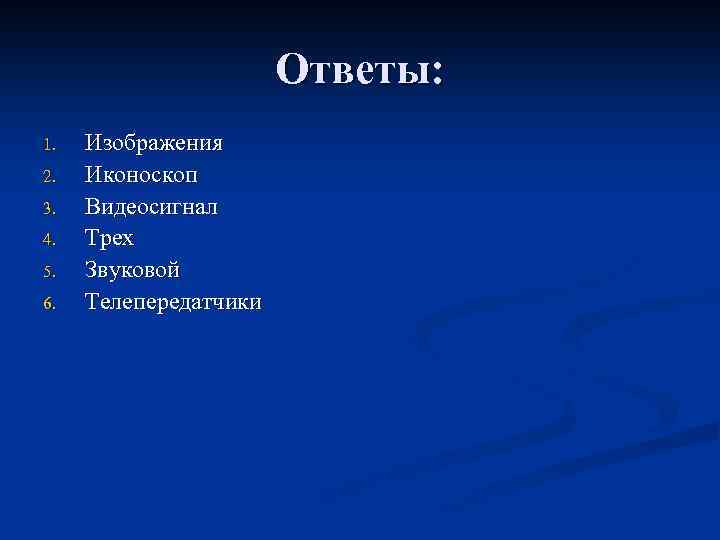 Ответы:

1. Изображения
2. Иконоскоп
3. Видеосигнал
4. Трех
5. Звуковой
6. Телепередатчики